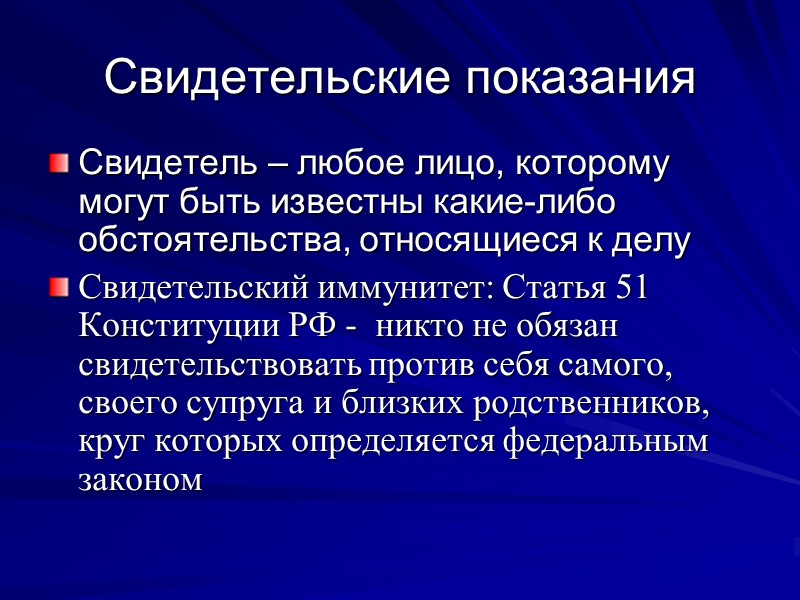 Свидетельские показания

Свидетель – любое лицо, которому могут быть известны какие-либо обстоятельства, относящиеся к делу

Свидетельский иммунитет: Статья 51 Конституции РФ - никто не обязан свидетельствовать против себя самого, своего супруга и близких родственников, круг которых определяется федеральным законом